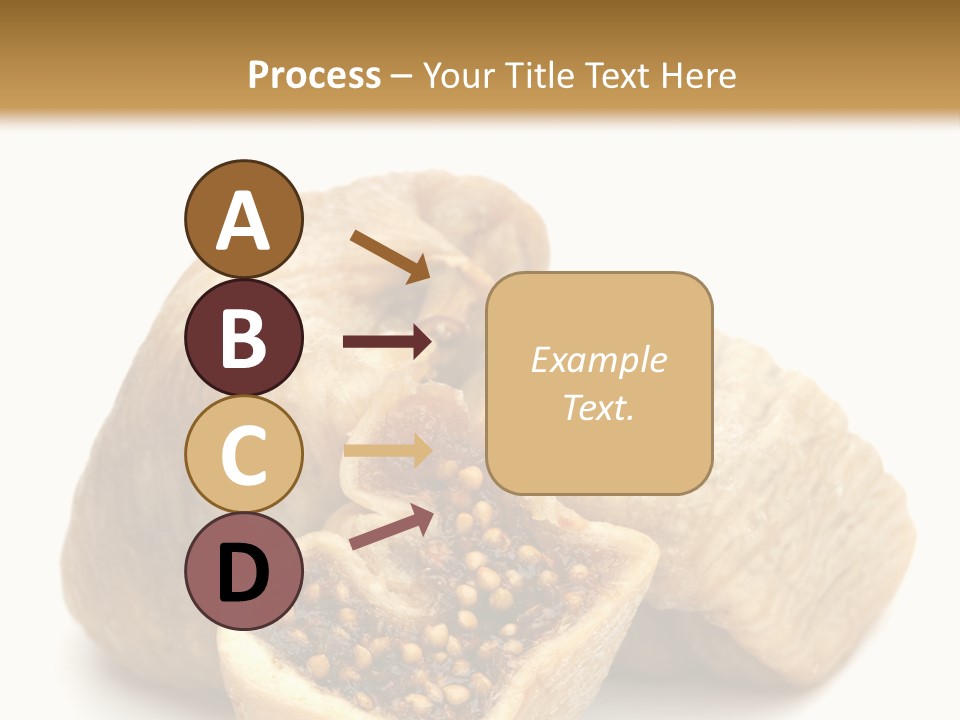 Process – Your Title Text Here

A

B

C

D

Example Text.